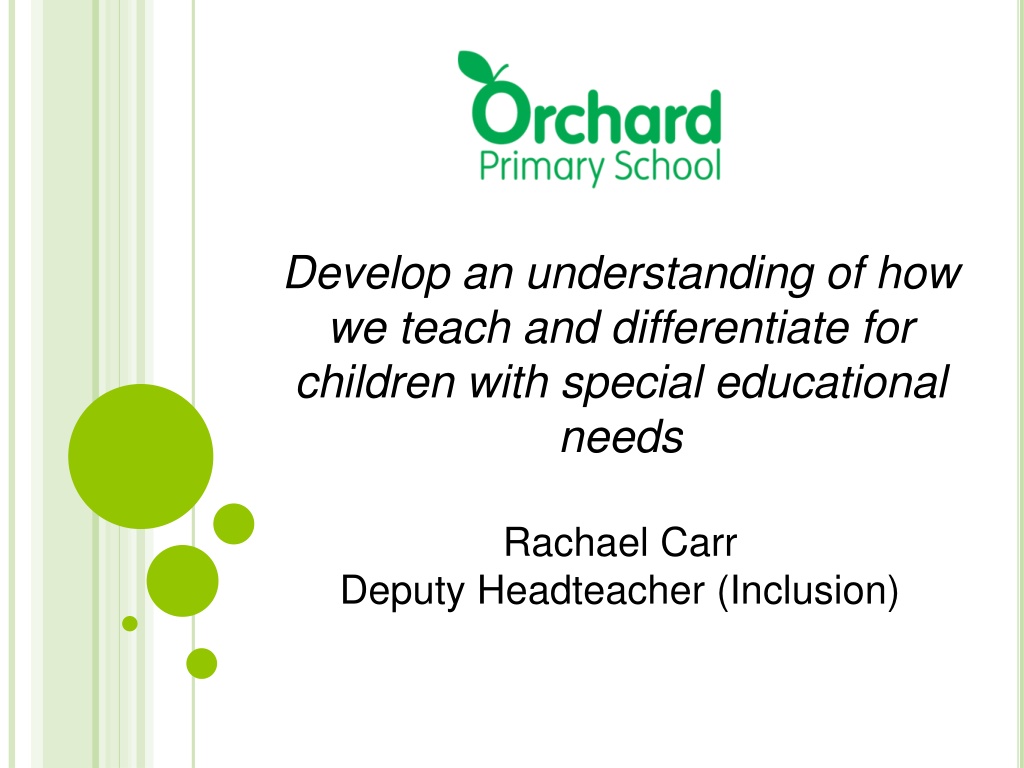 Orchard
Primary School

Develop an understanding of how we teach and differentiate for children with special educational needs

Rachael Carr
Deputy Headteacher (Inclusion)